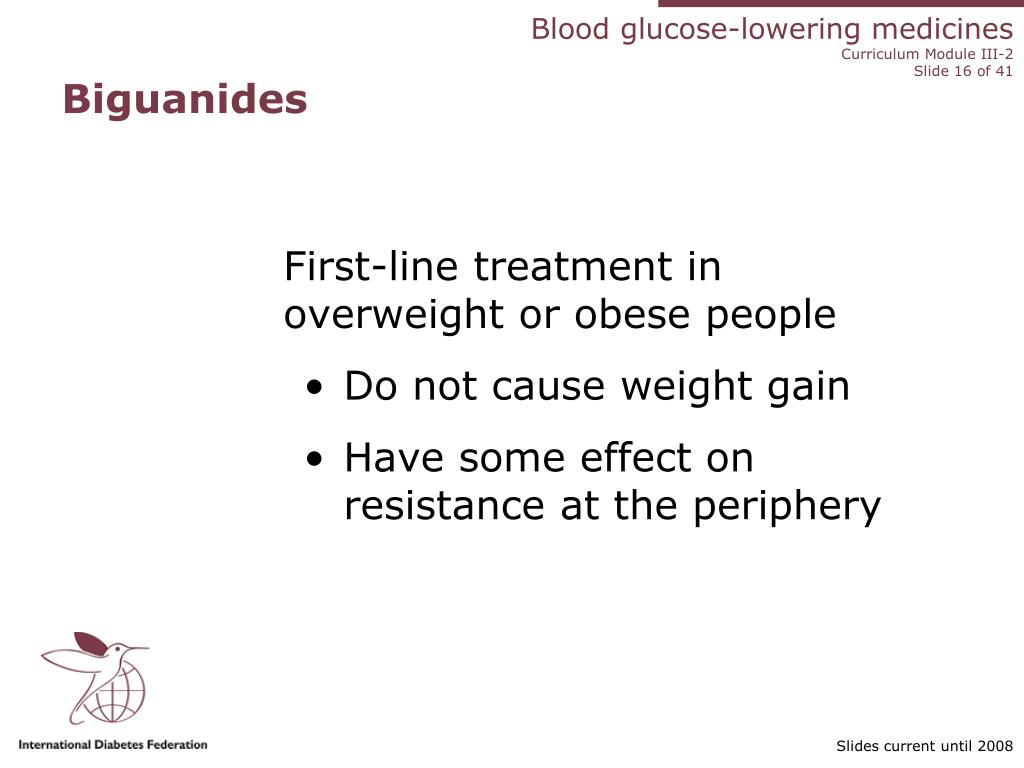 Blood glucose-lowering medicines
Curriculum Module III-2
Slide 16 of 41

Biguanides

First-line treatment in overweight or obese people

• Do not cause weight gain
• Have some effect on resistance at the periphery

International Diabetes Federation

Slides current until 2008